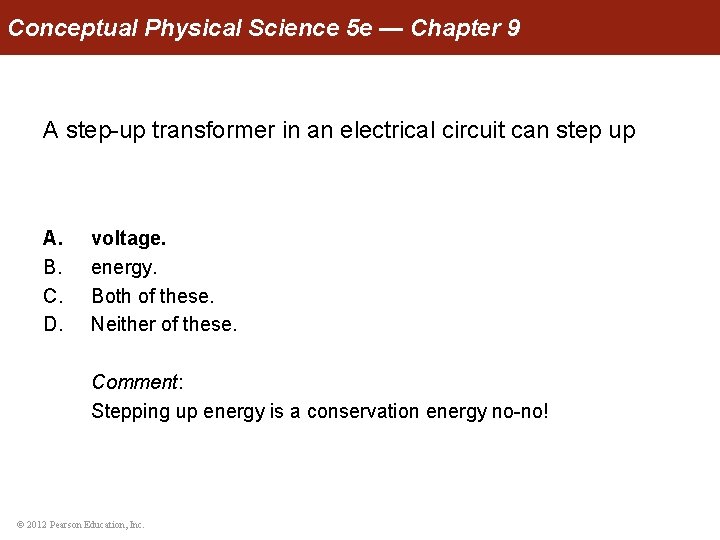 Conceptual Physical Science 5e — Chapter 9

A step-up transformer in an electrical circuit can step up

A. voltage.
B. energy.
C. Both of these.
D. Neither of these.

Comment:
Stepping up energy is a conservation energy no-no!

© 2012 Pearson Education, Inc.